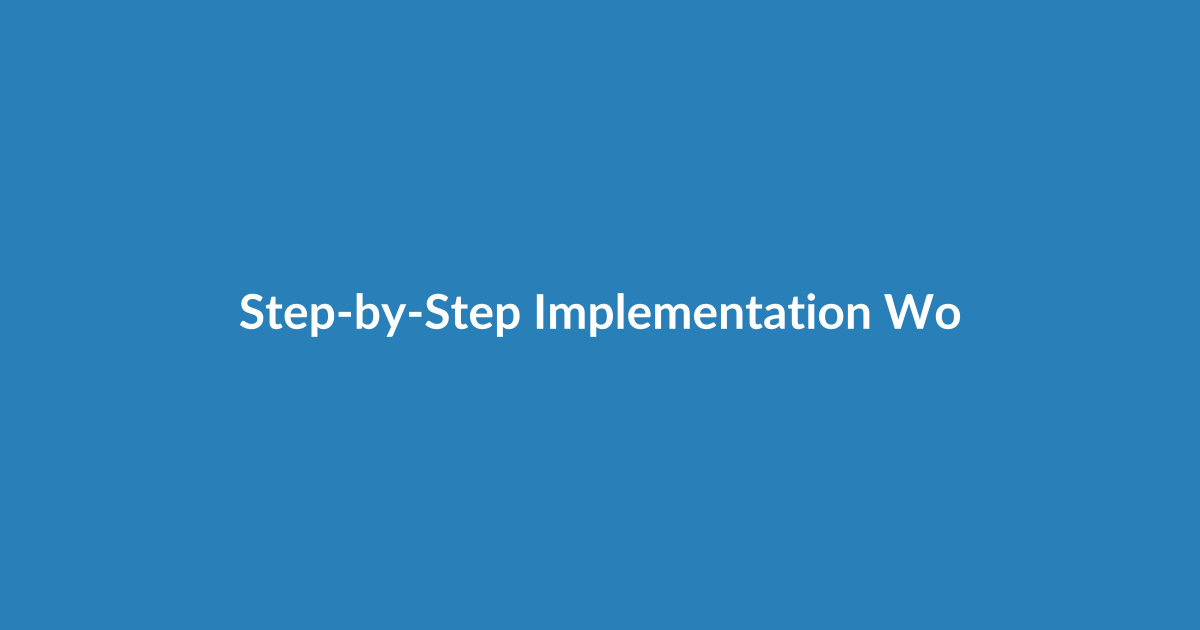 Step-by-Step Implementation Wo